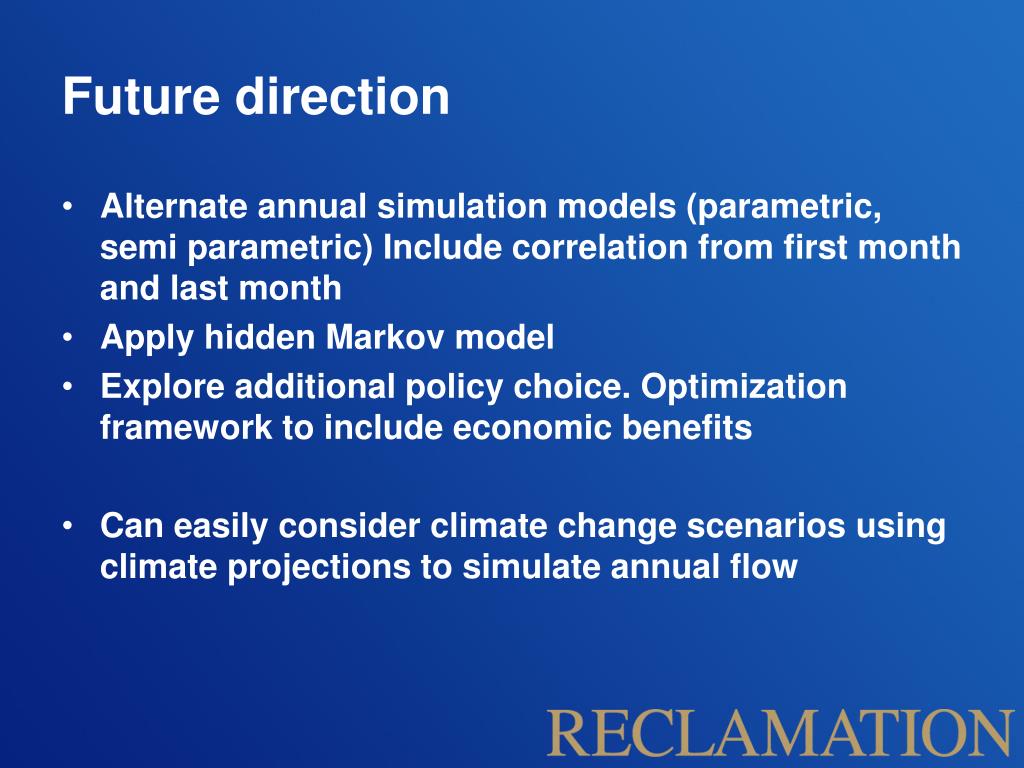 Future direction

• Alternate annual simulation models (parametric, semi parametric) Include correlation from first month and last month
• Apply hidden Markov model
• Explore additional policy choice. Optimization framework to include economic benefits

• Can easily consider climate change scenarios using climate projections to simulate annual flow

RECLAMATION